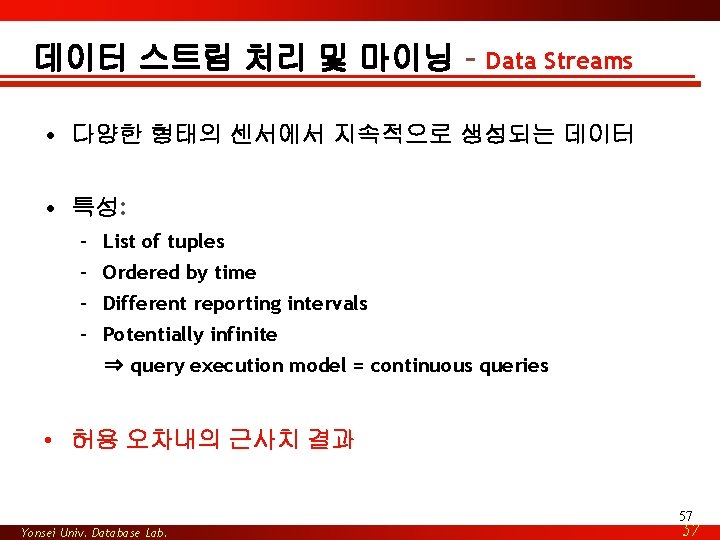 데이터 스트림 처리 및 마이닝 – Data Streams

• 다양한 형태의 센서에서 지속적으로 생성되는 데이터

• 특성:
  – List of tuples
  – Ordered by time
  – Different reporting intervals
  – Potentially infinite
  ⇒ query execution model = continuous queries

• 허용 오차내의 근사치 결과

57

Yonsei Univ. Database Lab.

57